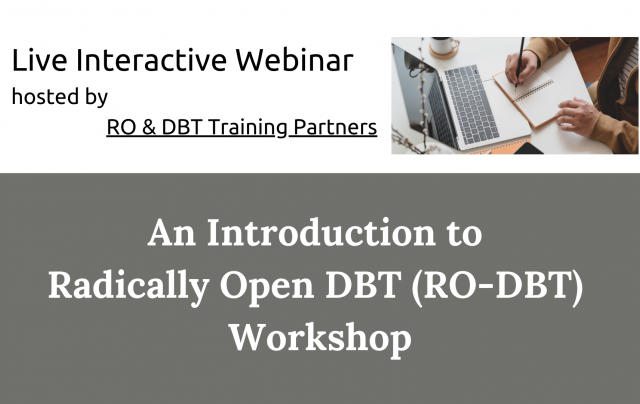 Live Interactive Webinar
hosted by
RO & DBT Training Partners

An Introduction to Radically Open DBT (RO-DBT) Workshop